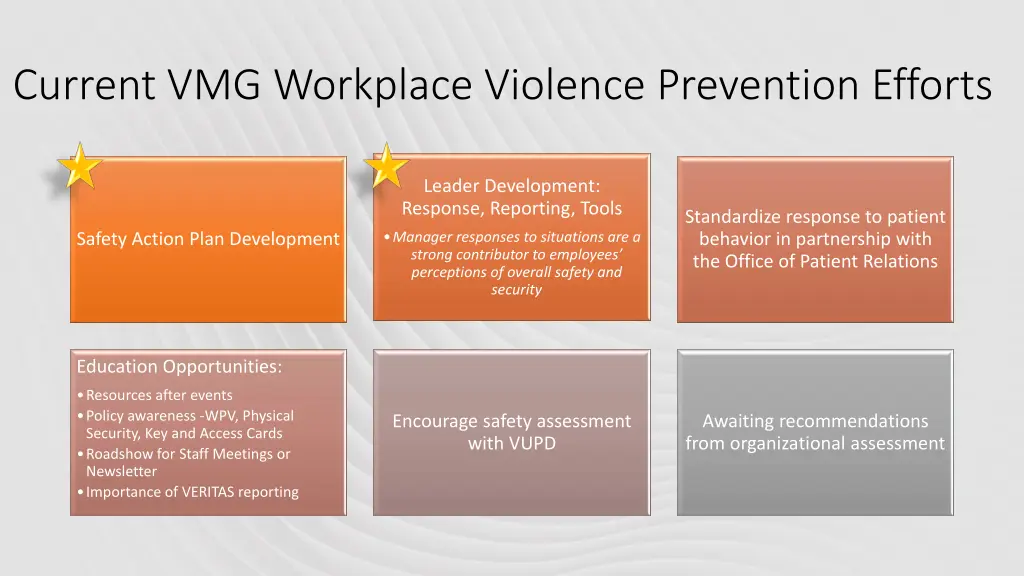 Current VMG Workplace Violence Prevention Efforts

Safety Action Plan Development

Leader Development: Response, Reporting, Tools

• Manager responses to situations are a strong contributor to employees' perceptions of overall safety and security

Standardize response to patient behavior in partnership with the Office of Patient Relations

Education Opportunities:

• Resources after events
• Policy awareness -WPV, Physical Security, Key and Access Cards
• Roadshow for Staff Meetings or Newsletter
• Importance of VERITAS reporting

Encourage safety assessment with VUPD

Awaiting recommendations from organizational assessment